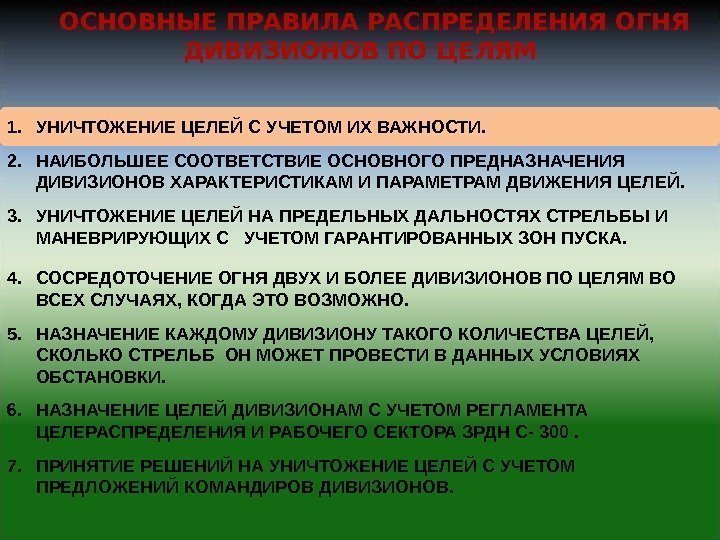 ОСНОВНЫЕ ПРАВИЛА РАСПРЕДЕЛЕНИЯ ОГНЯ ДИВИЗИОНОВ ПО ЦЕЛЯМ

1. УНИЧТОЖЕНИЕ ЦЕЛЕЙ С УЧЕТОМ ИХ ВАЖНОСТИ.

2. НАИБОЛЬШЕЕ СООТВЕТСТВИЕ ОСНОВНОГО ПРЕДНАЗНАЧЕНИЯ ДИВИЗИОНОВ ХАРАКТЕРИСТИКАМ И ПАРАМЕТРАМ ДВИЖЕНИЯ ЦЕЛЕЙ.

3. УНИЧТОЖЕНИЕ ЦЕЛЕЙ НА ПРЕДЕЛЬНЫХ ДАЛЬНОСТЯХ СТРЕЛЬБЫ И МАНЕВРИРУЮЩИХ С УЧЕТОМ ГАРАНТИРОВАННЫХ ЗОН ПУСКА.

4. СОСРЕДОТОЧЕНИЕ ОГНЯ ДВУХ И БОЛЕЕ ДИВИЗИОНОВ ПО ЦЕЛЯМ ВО ВСЕХ СЛУЧАЯХ, КОГДА ЭТО ВОЗМОЖНО.

5. НАЗНАЧЕНИЕ КАЖДОМУ ДИВИЗИОНУ ТАКОГО КОЛИЧЕСТВА ЦЕЛЕЙ, СКОЛЬКО СТРЕЛЬБ ОН МОЖЕТ ПРОВЕСТИ В ДАННЫХ УСЛОВИЯХ ОБСТАНОВКИ.

6. НАЗНАЧЕНИЕ ЦЕЛЕЙ ДИВИЗИОНАМ С УЧЕТОМ РЕГЛАМЕНТА ЦЕЛЕРАСПРЕДЕЛЕНИЯ И РАБОЧЕГО СЕКТОРА ЗРДН С- 300 .

7. ПРИНЯТИЕ РЕШЕНИЙ НА УНИЧТОЖЕНИЕ ЦЕЛЕЙ С УЧЕТОМ ПРЕДЛОЖЕНИЙ КОМАНДИРОВ ДИВИЗИОНОВ.